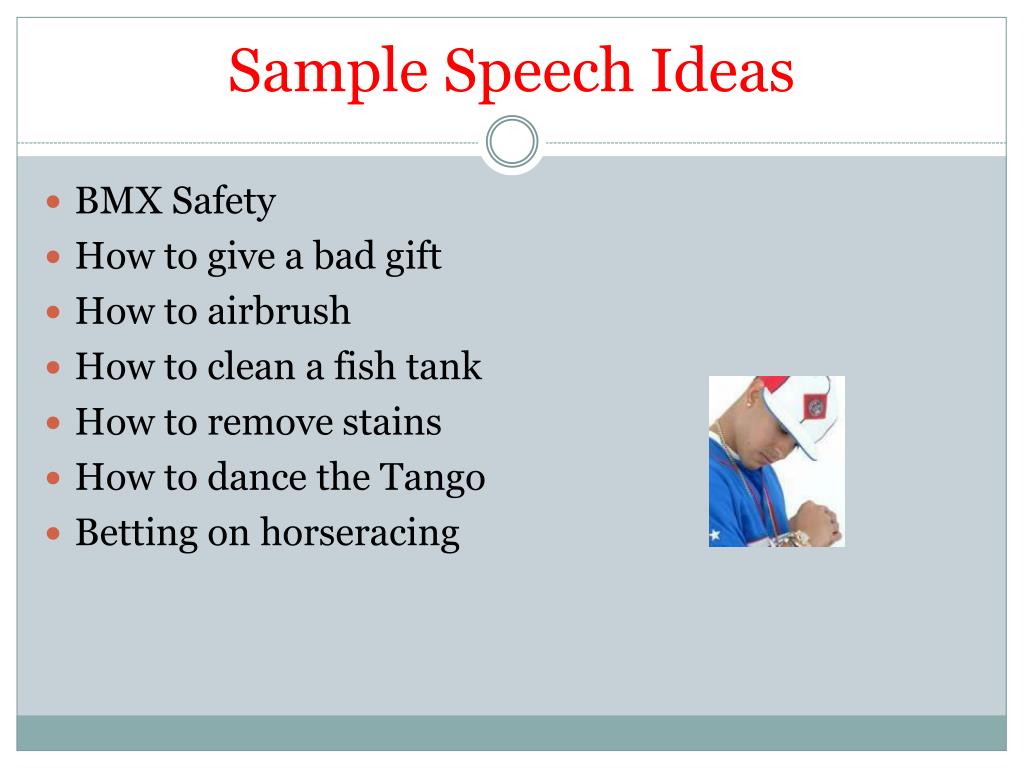 Sample Speech Ideas

- BMX Safety
- How to give a bad gift
- How to airbrush
- How to clean a fish tank
- How to remove stains
- How to dance the Tango
- Betting on horseracing